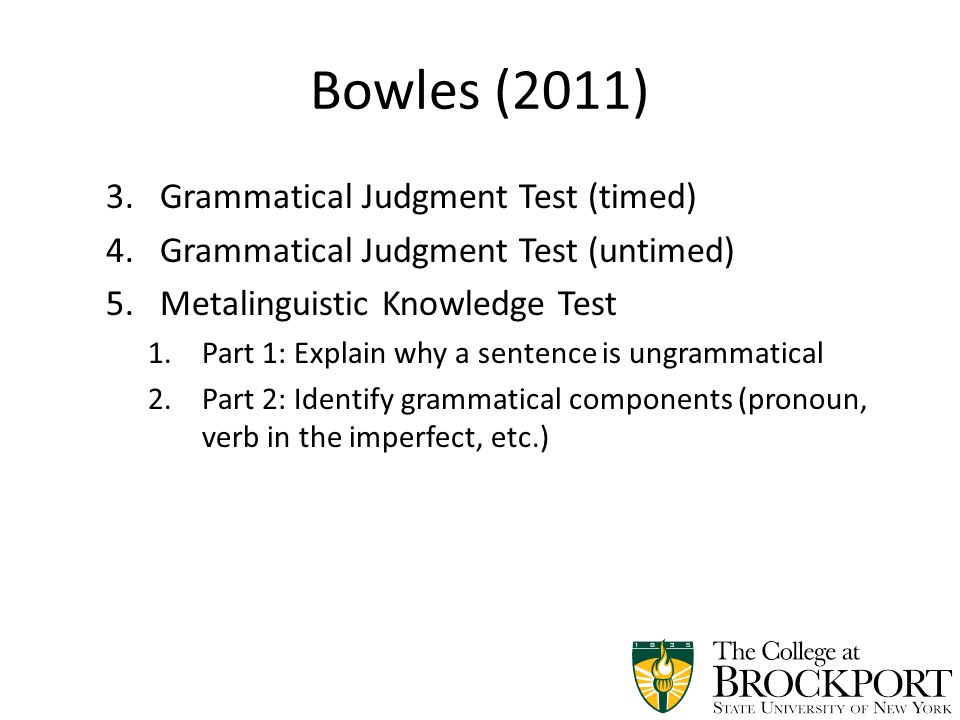 Bowles (2011)

3. Grammatical Judgment Test (timed)
4. Grammatical Judgment Test (untimed)
5. Metalinguistic Knowledge Test
   1. Part 1: Explain why a sentence is ungrammatical
   2. Part 2: Identify grammatical components (pronoun, verb in the imperfect, etc.)

1835

The College at
BROCKPORT
STATE UNIVERSITY OF NEW YORK